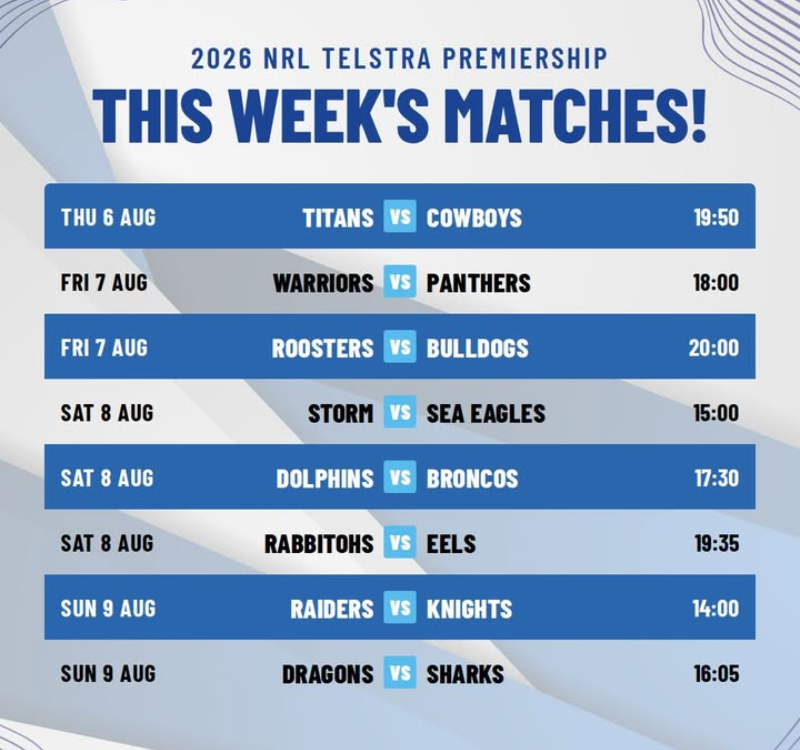 2026 NRL TELSTRA PREMIERSHIP
THIS WEEK'S MATCHES!

| | | | | |
|---|---|---|---|---|
| THU 6 AUG | TITANS | VS | COWBOYS | 19:50 |
| FRI 7 AUG | WARRIORS | VS | PANTHERS | 18:00 |
| FRI 7 AUG | ROOSTERS | VS | BULLDOGS | 20:00 |
| SAT 8 AUG | STORM | VS | SEA EAGLES | 15:00 |
| SAT 8 AUG | DOLPHINS | VS | BRONCOS | 17:30 |
| SAT 8 AUG | RABBITOHS | VS | EELS | 19:35 |
| SUN 9 AUG | RAIDERS | VS | KNIGHTS | 14:00 |
| SUN 9 AUG | DRAGONS | VS | SHARKS | 16:05 |